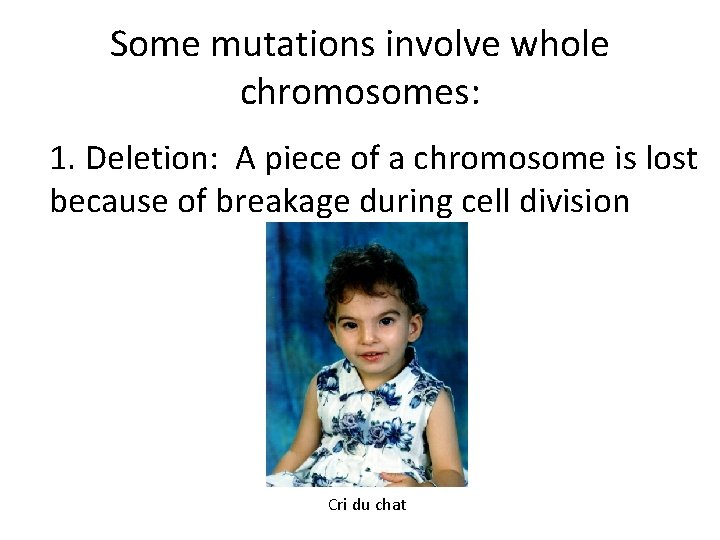 Some mutations involve whole chromosomes:

1. Deletion: A piece of a chromosome is lost because of breakage during cell division

Cri du chat